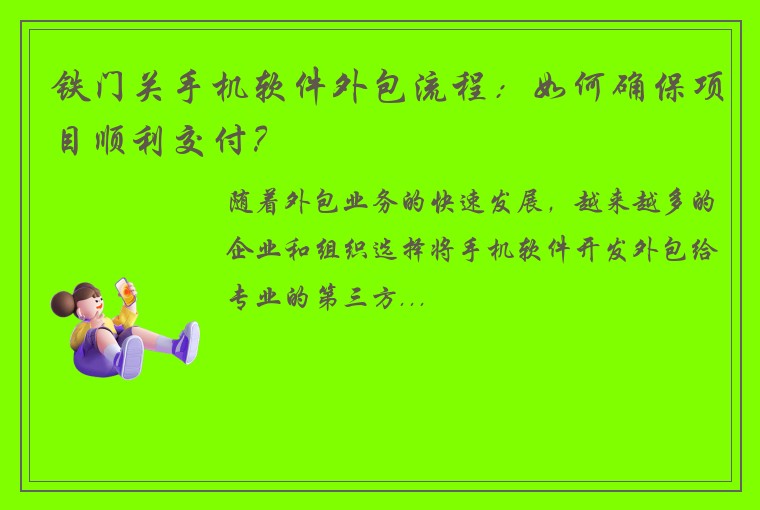 铁门关手机软件外包流程：如何确保项目顺利交付？

随着外包业务的快速发展，越来越多的企业和组织选择将手机软件开发外包给专业的第三方...